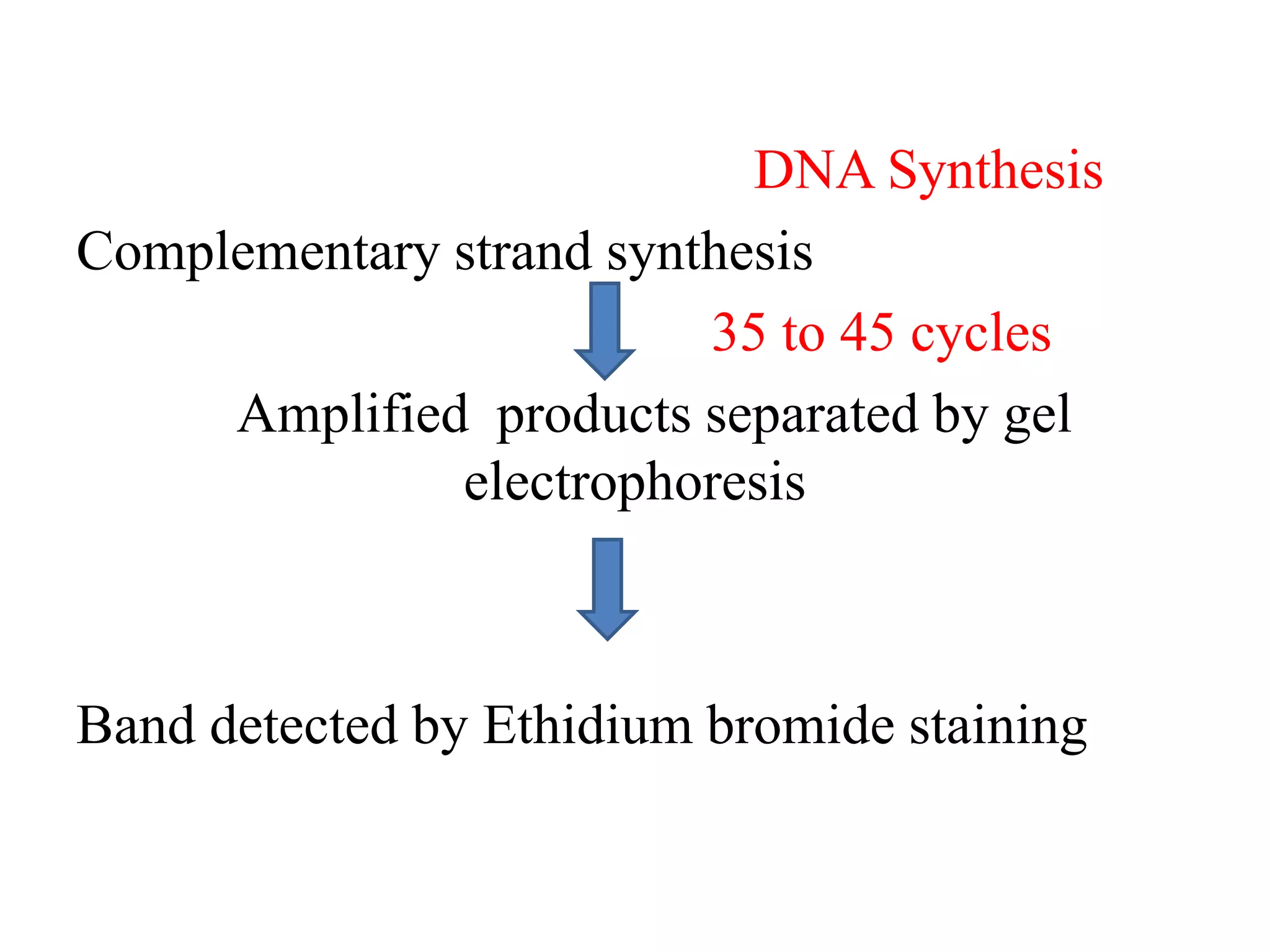 DNA Synthesis

Complementary strand synthesis

35 to 45 cycles

Amplified products separated by gel electrophoresis

Band detected by Ethidium bromide staining